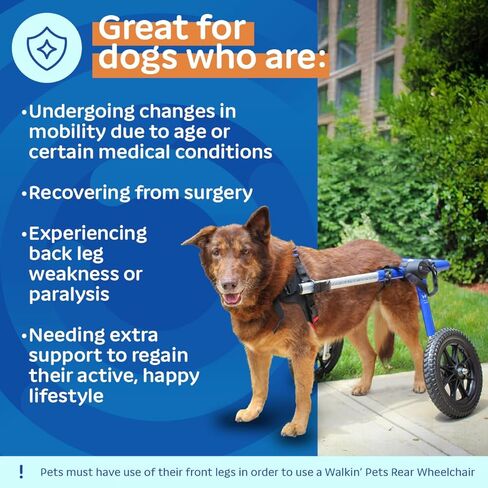 Great for dogs who are:

•Undergoing changes in mobility due to age or certain medical conditions

•Recovering from surgery

•Experiencing back leg weakness or paralysis

•Needing extra support to regain their active, happy lifestyle

! Pets must have use of their front legs in order to use a Walkin' Pets Rear Wheelchair